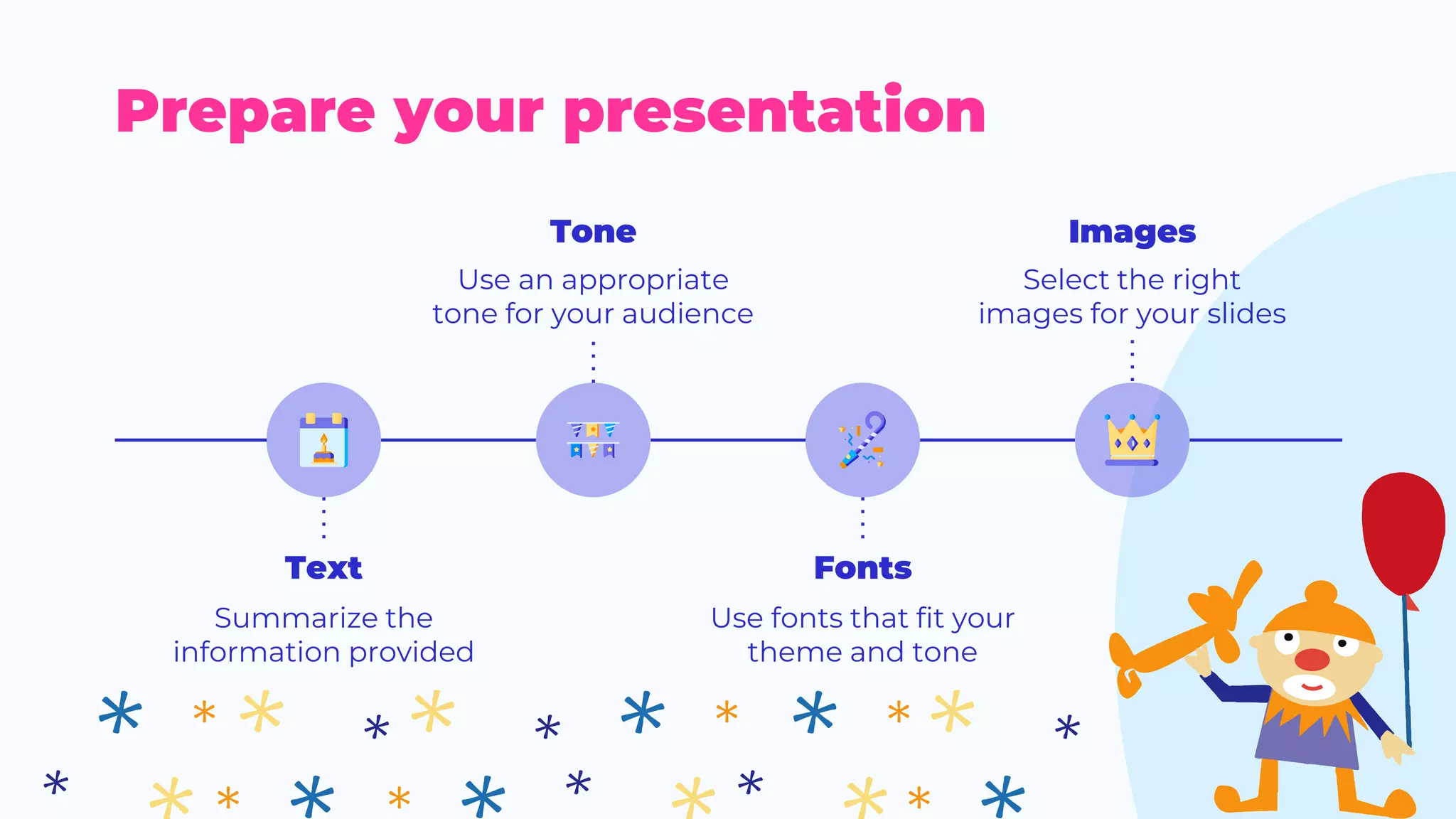 Prepare your presentation

Tone

Use an appropriate tone for your audience

Images

Select the right images for your slides

Text

Summarize the information provided

Fonts

Use fonts that fit your theme and tone